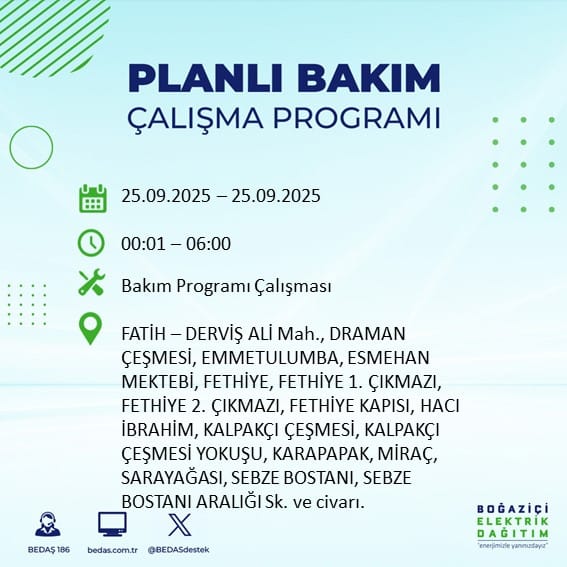 PLANLI BAKIM
ÇALIŞMA PROGRAMI

25.09.2025 – 25.09.2025

00:01 – 06:00

Bakım Programı Çalışması

FATİH – DERVİŞ ALİ Mah., DRAMAN ÇEŞMESİ, EMMETULUMBA, ESMEHAN MEKTEBİ, FETHİYE, FETHİYE 1. ÇIKMAZI, FETHİYE 2. ÇIKMAZI, FETHİYE KAPISI, HACI İBRAHİM, KALPAKÇI ÇEŞMESİ, KALPAKÇI ÇEŞMESİ YOKUŞU, KARAPAPAK, MİRAÇ, SARAYAĞASI, SEBZE BOSTANI, SEBZE BOSTANI ARALIĞI Sk. ve civarı.

BEDAŞ 186
bedas.com.tr
@BEDASdestek

BOĞAZİÇİ
ELEKTRİK
DAĞITIM
"enerjimizle yanınızdayız"